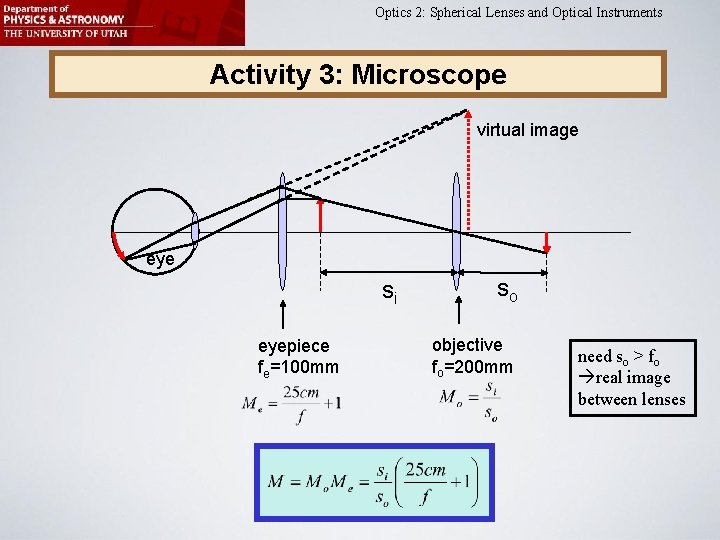 Department of
PHYSICS & ASTRONOMY
THE UNIVERSITY OF UTAH

Optics 2: Spherical Lenses and Optical Instruments

Activity 3: Microscope

virtual image

eye

$s_i$

$s_o$

eyepiece
$f_e$=100mm
$M_e = \frac{25cm}{f} + 1$

objective
$f_o$=200mm
$M_o = \frac{s_i}{s_o}$

need $s_o > f_o$
→real image between lenses

$M = M_o M_e = \frac{s_i}{s_o}\left(\frac{25cm}{f} + 1\right)$